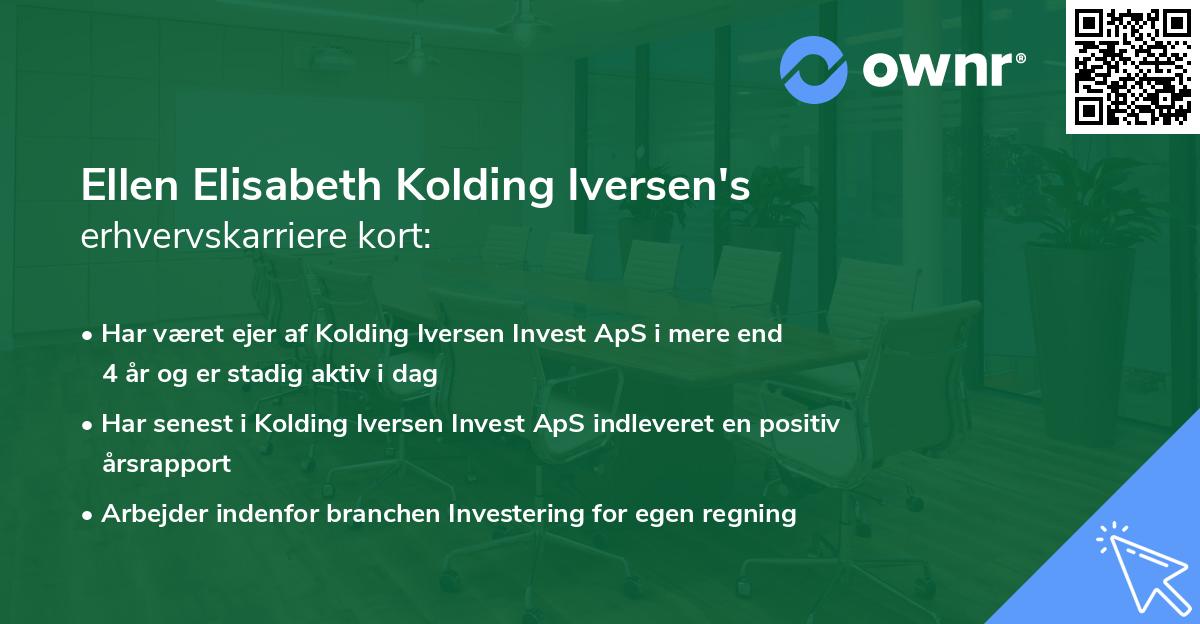 ownr®

Ellen Elisabeth Kolding Iversen's
erhvervskarriere kort:

• Har været ejer af Kolding Iversen Invest ApS i mere end 4 år og er stadig aktiv i dag
• Har senest i Kolding Iversen Invest ApS indleveret en positiv årsrapport
• Arbejder indenfor branchen Investering for egen regning